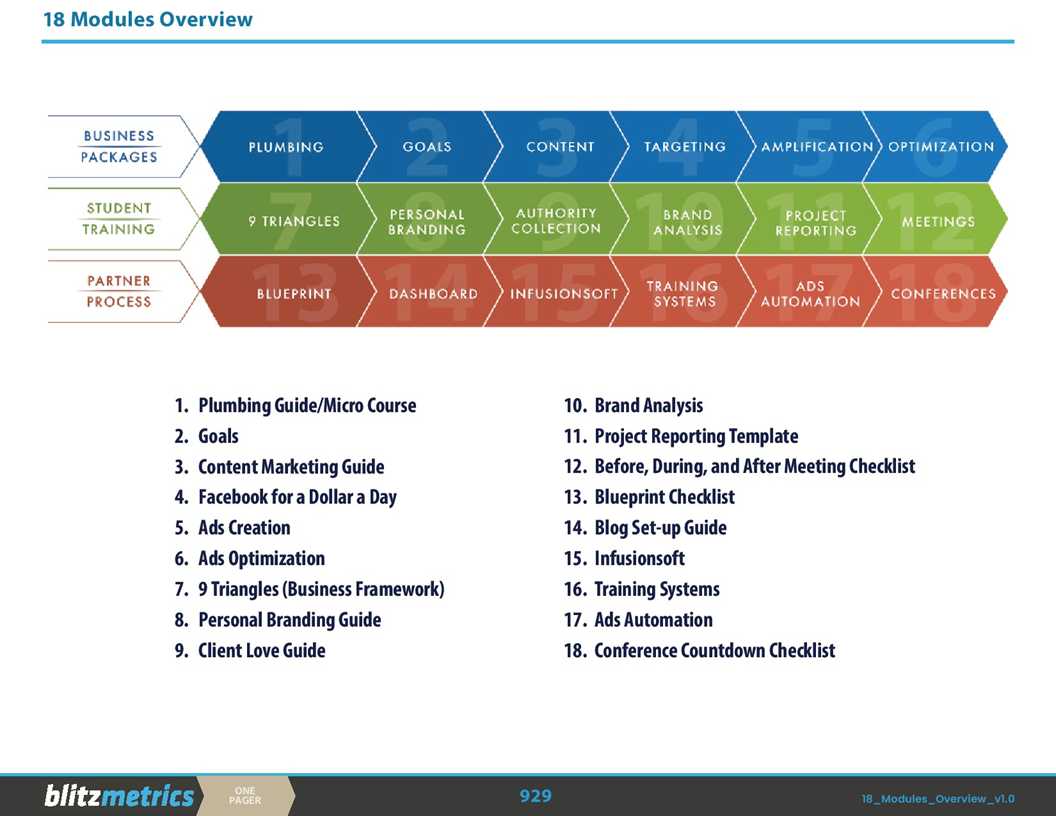 18 Modules Overview

BUSINESS PACKAGES

1 PLUMBING

2 GOALS

3 CONTENT

4 TARGETING

5 AMPLIFICATION

6 OPTIMIZATION

STUDENT TRAINING

7 9 TRIANGLES

8 PERSONAL BRANDING

9 AUTHORITY COLLECTION

10 BRAND ANALYSIS

11 PROJECT REPORTING

12 MEETINGS

PARTNER PROCESS

13 BLUEPRINT

14 DASHBOARD

15 INFUSIONSOFT

16 TRAINING SYSTEMS

17 ADS AUTOMATION

18 CONFERENCES

1. Plumbing Guide/Micro Course
2. Goals
3. Content Marketing Guide
4. Facebook for a Dollar a Day
5. Ads Creation
6. Ads Optimization
7. 9 Triangles (Business Framework)
8. Personal Branding Guide
9. Client Love Guide

10. Brand Analysis
11. Project Reporting Template
12. Before, During, and After Meeting Checklist
13. Blueprint Checklist
14. Blog Set-up Guide
15. Infusionsoft
16. Training Systems
17. Ads Automation
18. Conference Countdown Checklist

blitzmetrics ONE PAGER 929 18_Modules_Overview_v1.0